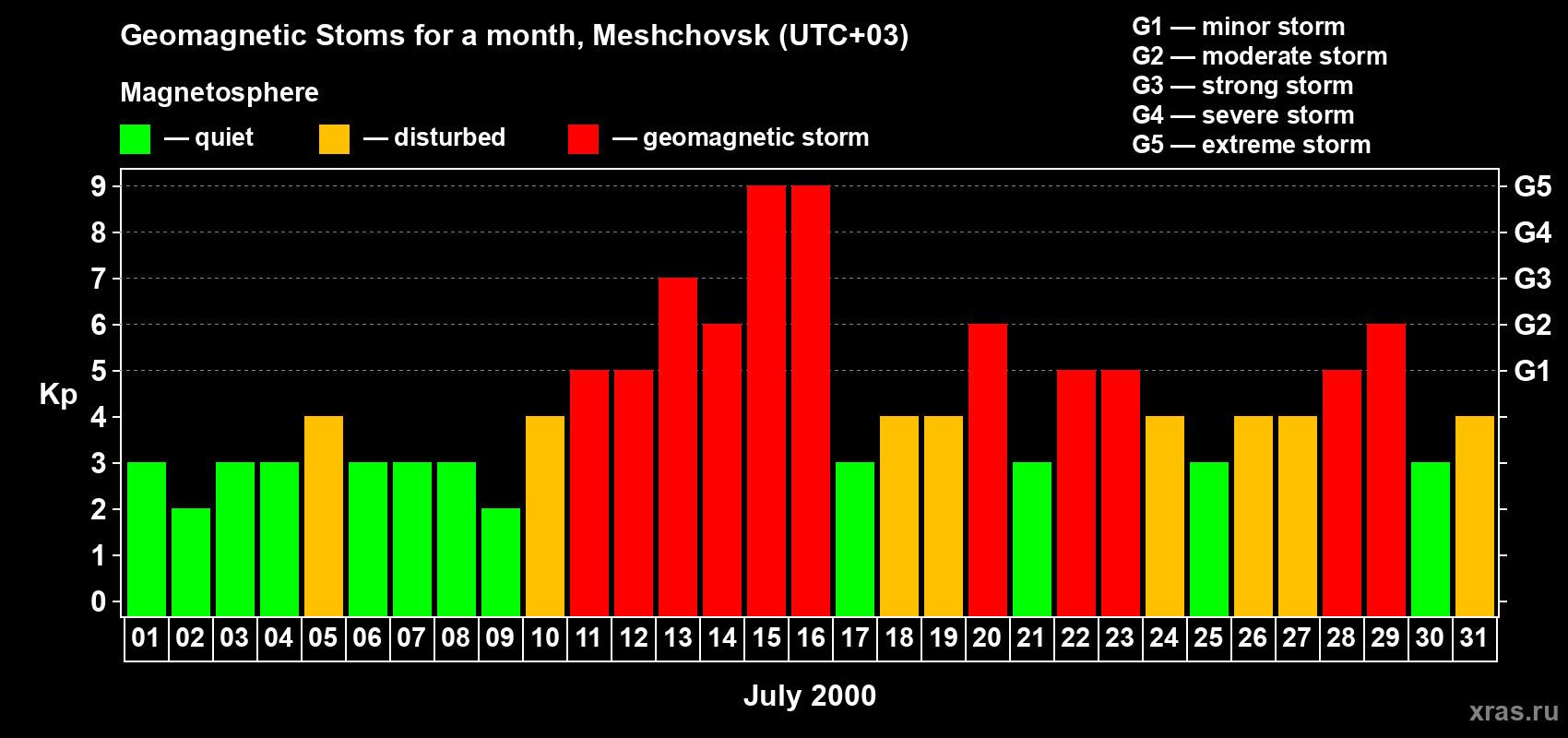 Geomagnetic Stoms for a month, Meshchovsk (UTC+03)

Magnetosphere

— quiet — disturbed — geomagnetic storm

G1 — minor storm
G2 — moderate storm
G3 — strong storm
G4 — severe storm
G5 — extreme storm

Kp

9
8
7
6
5
4
3
2
1
0

G5
G4
G3
G2
G1

01 02 03 04 05 06 07 08 09 10 11 12 13 14 15 16 17 18 19 20 21 22 23 24 25 26 27 28 29 30 31

July 2000

xras.ru